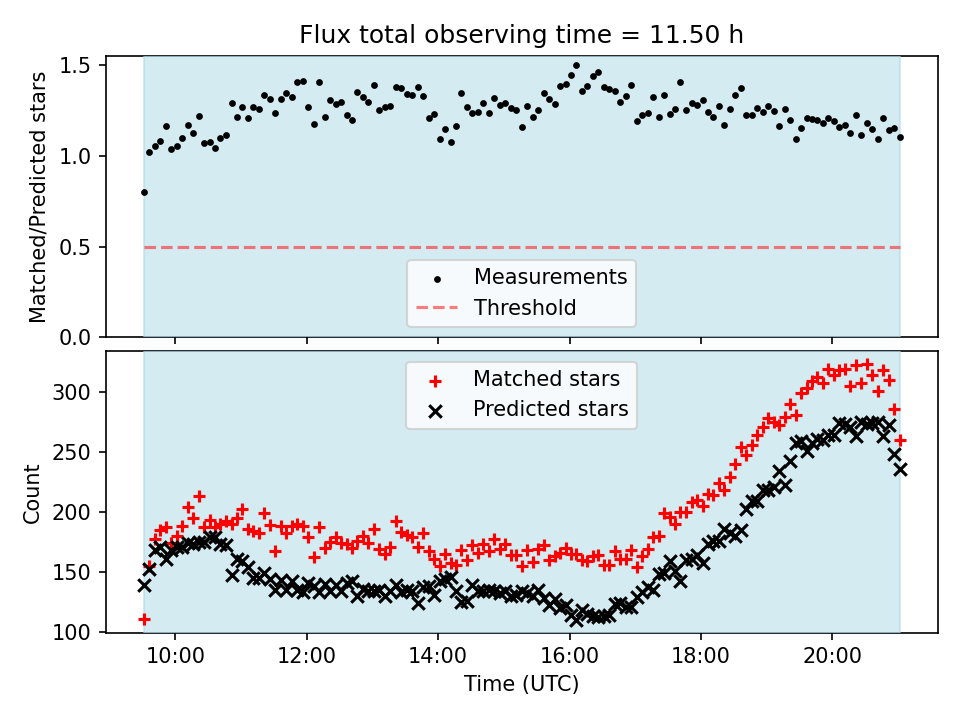 Flux total observing time = 11.50 h

Matched/Predicted stars

1.5
1.0
0.5
0.0

Measurements
Threshold

Matched stars
Predicted stars

Count

300
250
200
150
100

10:00 12:00 14:00 16:00 18:00 20:00

Time (UTC)